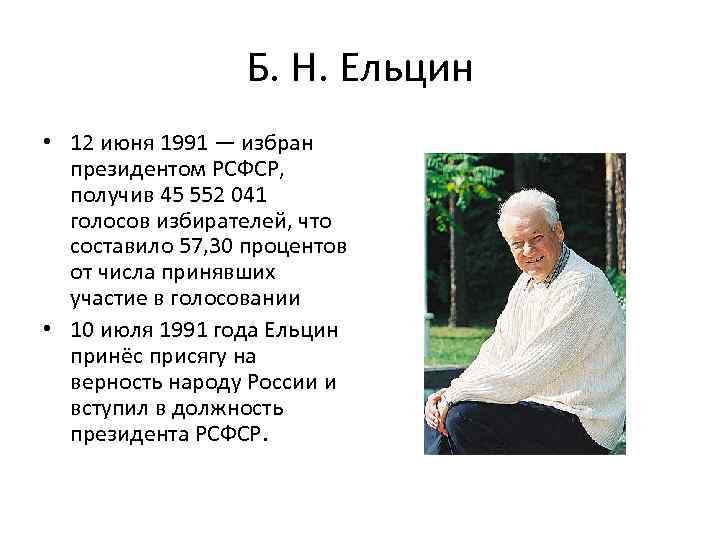 Б. Н. Ельцин

• 12 июня 1991 — избран президентом РСФСР, получив 45 552 041 голосов избирателей, что составило 57,30 процентов от числа принявших участие в голосовании

• 10 июля 1991 года Ельцин принёс присягу на верность народу России и вступил в должность президента РСФСР.